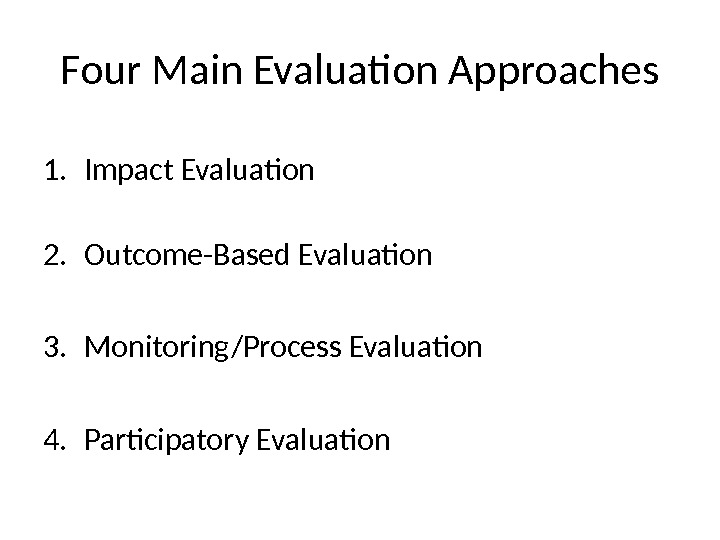 Four Main Evaluation Approaches

1. Impact Evaluation

2. Outcome-Based Evaluation

3. Monitoring/Process Evaluation

4. Participatory Evaluation